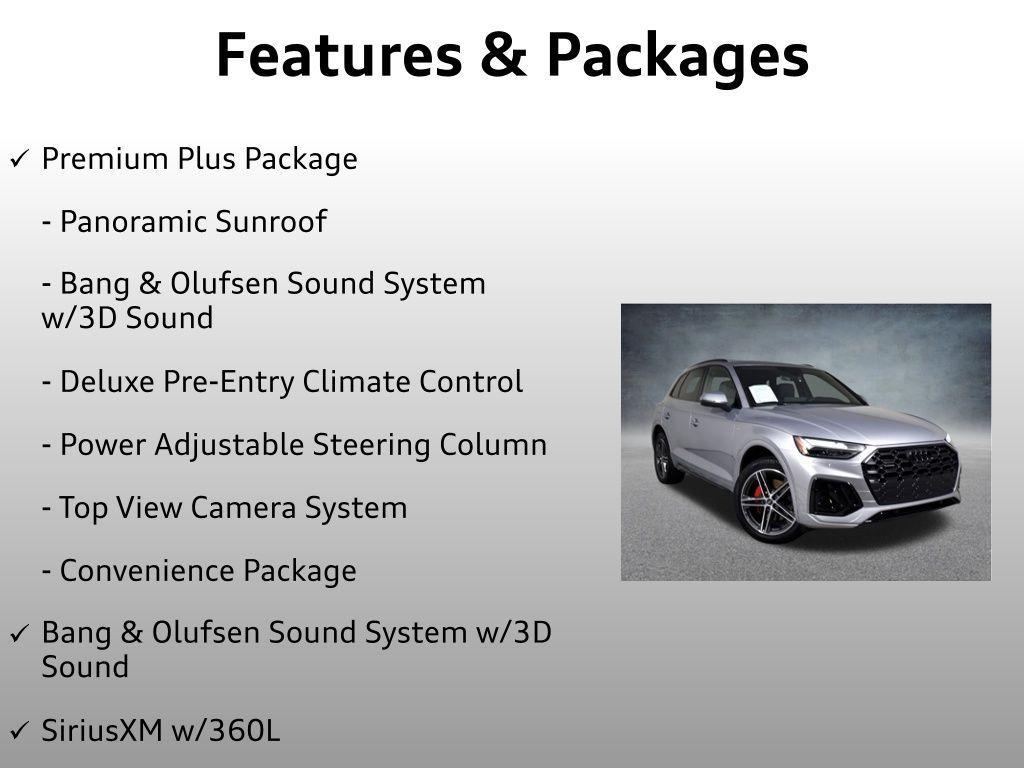 Features & Packages

✓ Premium Plus Package

- Panoramic Sunroof

- Bang & Olufsen Sound System w/3D Sound

- Deluxe Pre-Entry Climate Control

- Power Adjustable Steering Column

- Top View Camera System

- Convenience Package

✓ Bang & Olufsen Sound System w/3D Sound

✓ SiriusXM w/360L